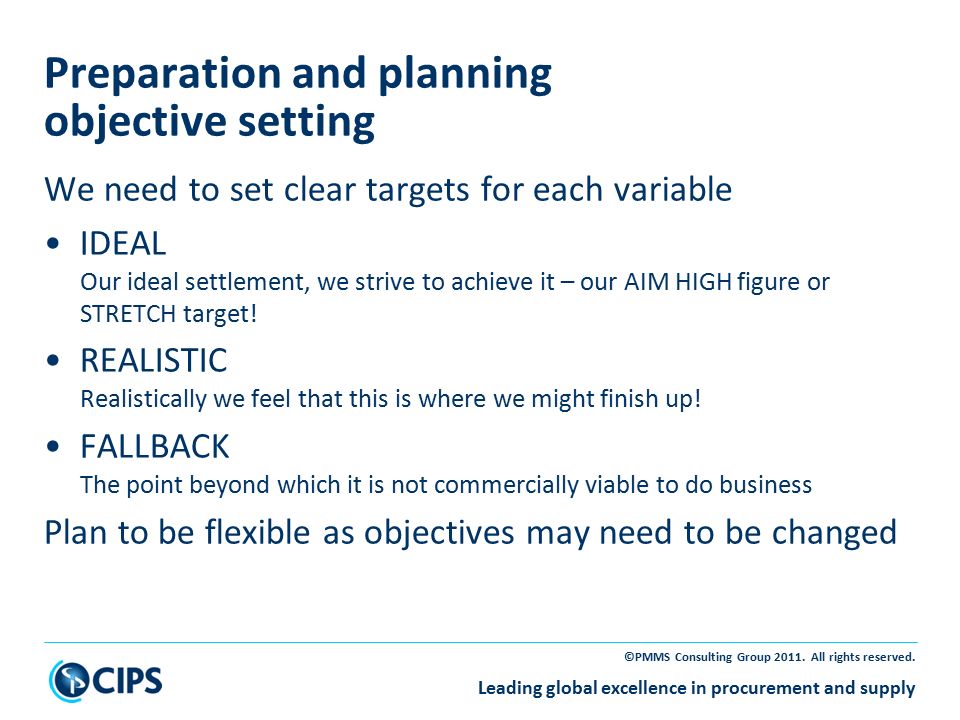 Preparation and planning
objective setting

We need to set clear targets for each variable

• IDEAL
Our ideal settlement, we strive to achieve it – our AIM HIGH figure or STRETCH target!

• REALISTIC
Realistically we feel that this is where we might finish up!

• FALLBACK
The point beyond which it is not commercially viable to do business

Plan to be flexible as objectives may need to be changed

©PMMS Consulting Group 2011. All rights reserved.

CIPS

Leading global excellence in procurement and supply